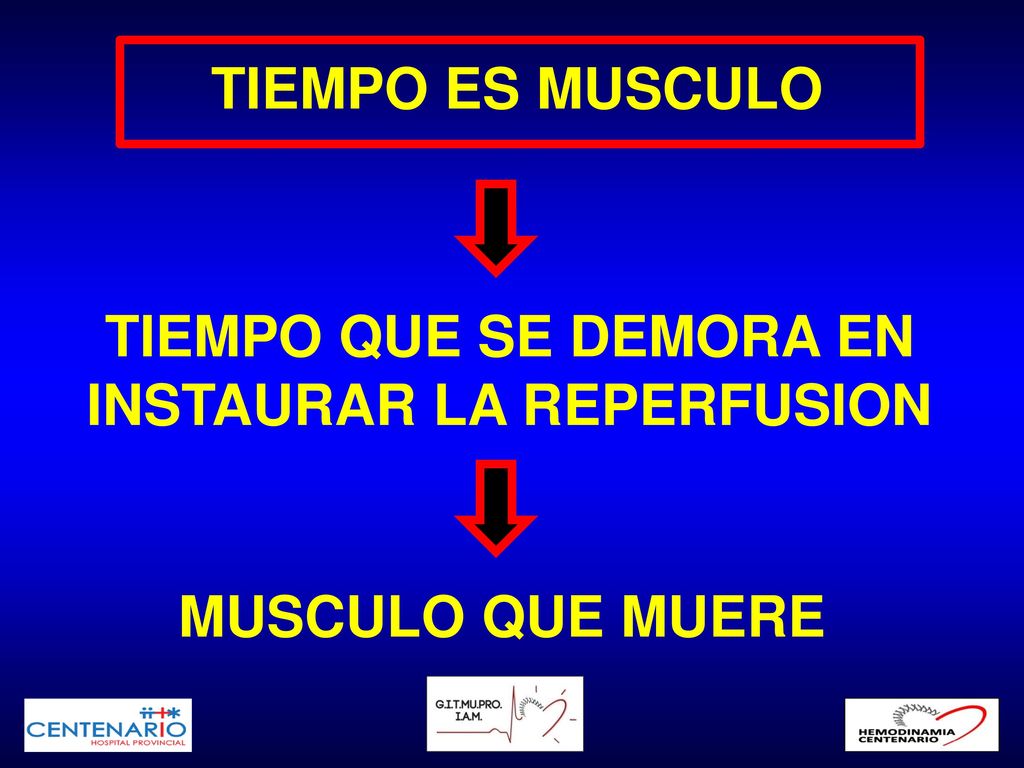 TIEMPO ES MUSCULO

TIEMPO QUE SE DEMORA EN INSTAURAR LA REPERFUSION

MUSCULO QUE MUERE

CENTENARIO
HOSPITAL PROVINCIAL

G.I.T.MU.PRO.
I.A.M.

HEMODINAMIA
CENTENARIO